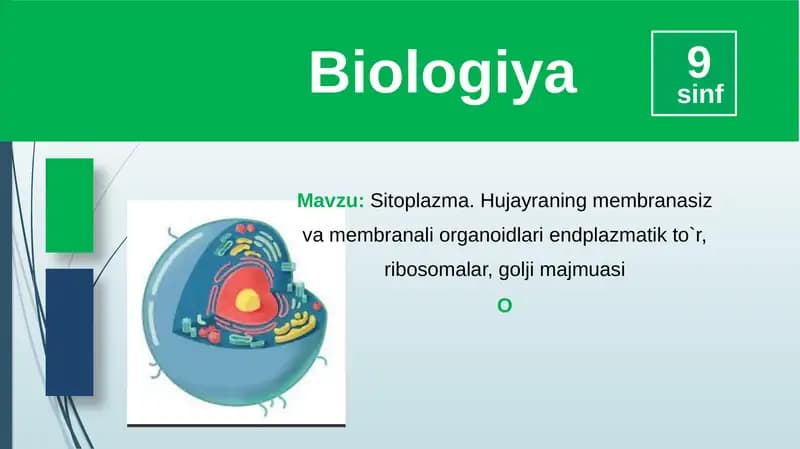 Biologiya

9
sinf

Mavzu: Sitoplazma. Hujayraning membranasiz va membranali organoidlari endplazmatik to`r, ribosomalar, golji majmuasi

O